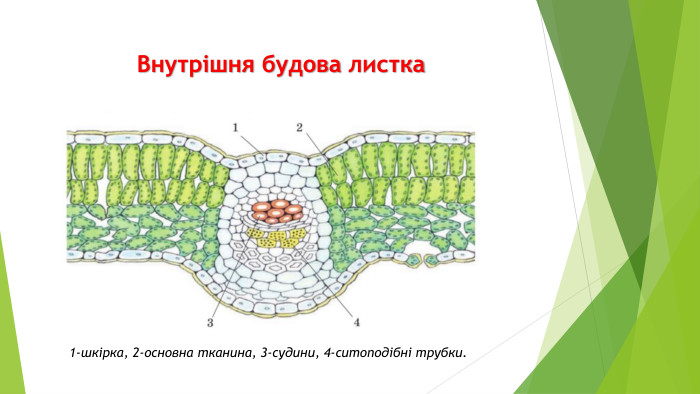 Внутрішня будова листка

1

2

3

4

1-шкірка, 2-основна тканина, 3-судини, 4-ситоподібні трубки.